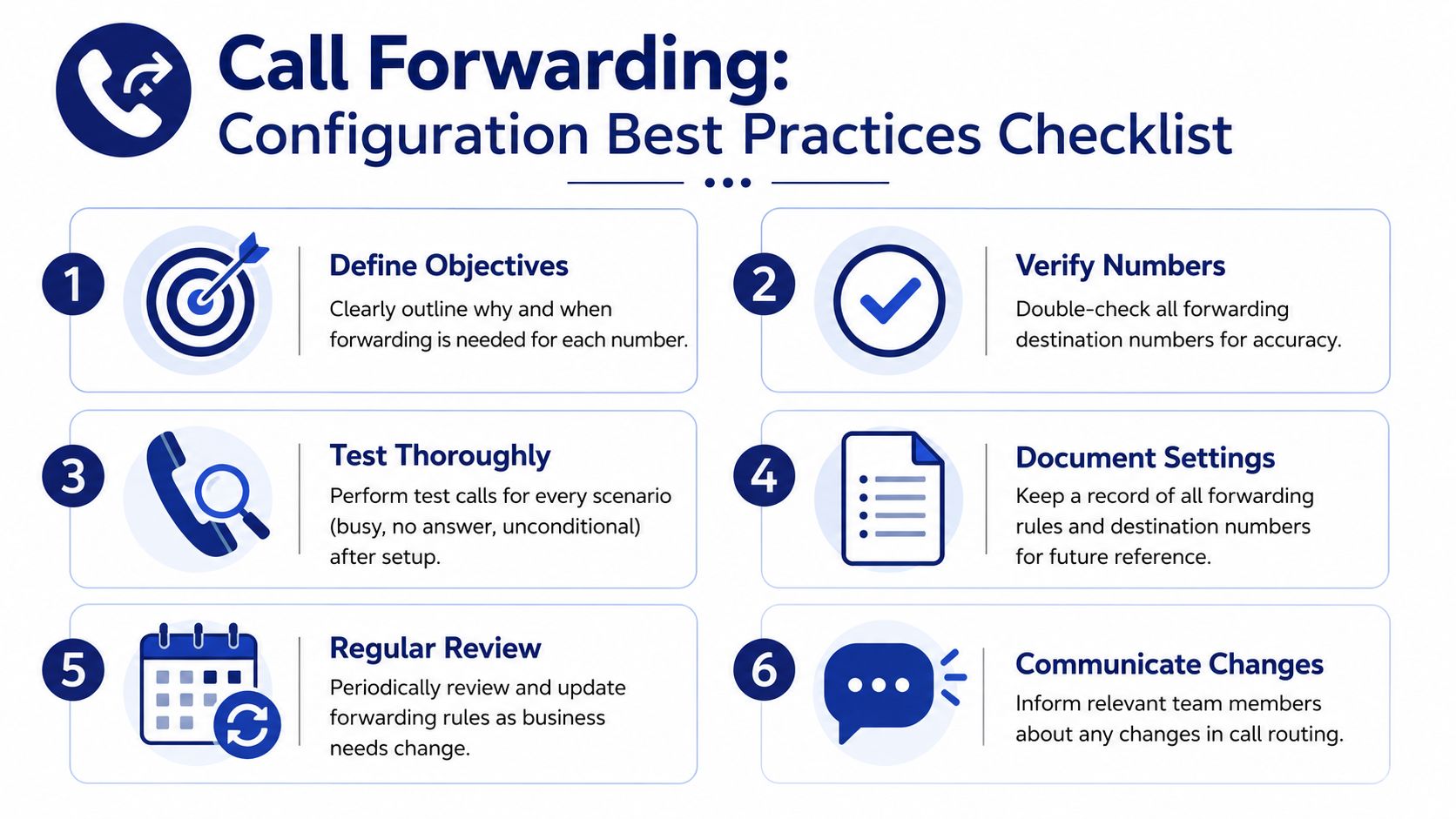 Call Forwarding:
Configuration Best Practices Checklist

1
Define Objectives
Clearly outline why and when forwarding is needed for each number.

2
Verify Numbers
Double-check all forwarding destination numbers for accuracy.

3
Test Thoroughly
Perform test calls for every scenario (busy, no answer, unconditional) after setup.

4
Document Settings
Keep a record of all forwarding rules and destination numbers for future reference.

5
Regular Review
Periodically review and update forwarding rules as business needs change.

6
Communicate Changes
Inform relevant team members about any changes in call routing.